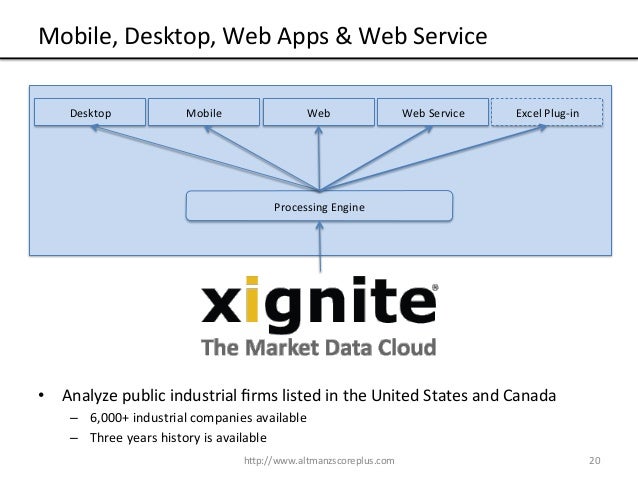 Mobile, Desktop, Web Apps & Web Service

Desktop

Mobile

Web

Web Service

Excel Plug-in

Processing Engine

xignite®

The Market Data Cloud

• Analyze public industrial firms listed in the United States and Canada
– 6,000+ industrial companies available
– Three years history is available

http://www.altmanzscoreplus.com

20